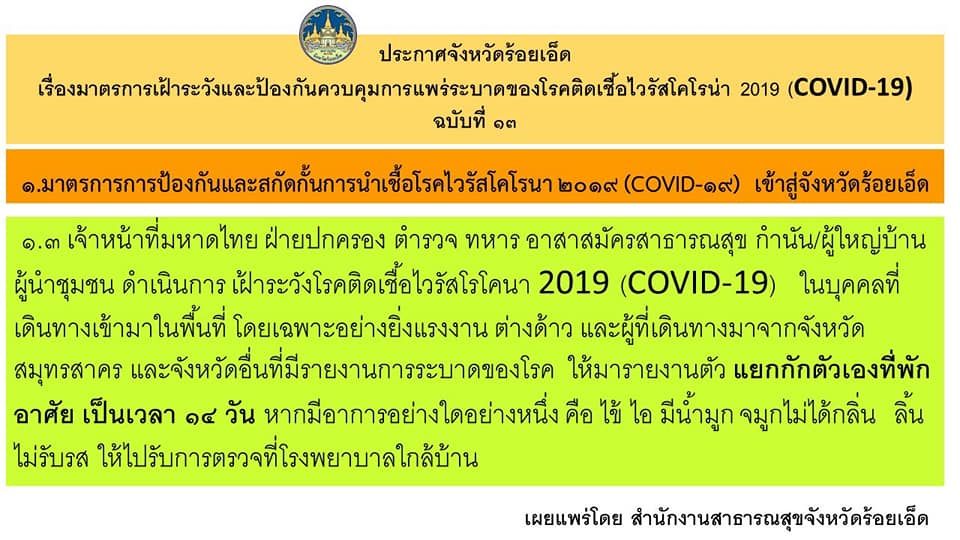 ประกาศจังหวัดร้อยเอ็ด
เรื่องมาตรการเฝ้าระวังและป้องกันควบคุมการแพร่ระบาดของโรคติดเชื้อไวรัสโคโรน่า 2019 (COVID-19)
ฉบับที่ ๑๓

๑.มาตรการการป้องกันและสกัดกั้นการนำเชื้อโรคไวรัสโคโรนา ๒๐๑๙ (COVID-๑๙) เข้าสู่จังหวัดร้อยเอ็ด

๑.๓ เจ้าหน้าที่มหาดไทย ฝ่ายปกครอง ตำรวจ ทหาร อาสาสมัครสาธารณสุข กำนัน/ผู้ใหญ่บ้าน ผู้นำชุมชน ดำเนินการ เฝ้าระวังโรคติดเชื้อไวรัสโรโคนา 2019 (COVID-19) ในบุคคลที่เดินทางเข้ามาในพื้นที่ โดยเฉพาะอย่างยิ่งแรงงาน ต่างด้าว และผู้ที่เดินทางมาจากจังหวัดสมุทรสาคร และจังหวัดอื่นที่มีรายงานการระบาดของโรค ให้มารายงานตัว แยกกักตัวเองที่พักอาศัย เป็นเวลา ๑๔ วัน หากมีอาการอย่างใดอย่างหนึ่ง คือ ไข้ ไอ มีน้ำมูก จมูกไม่ได้กลิ่น ลิ้นไม่รับรส ให้ไปรับการตรวจที่โรงพยาบาลใกล้บ้าน

เผยแพร่โดย สำนักงานสาธารณสุขจังหวัดร้อยเอ็ด